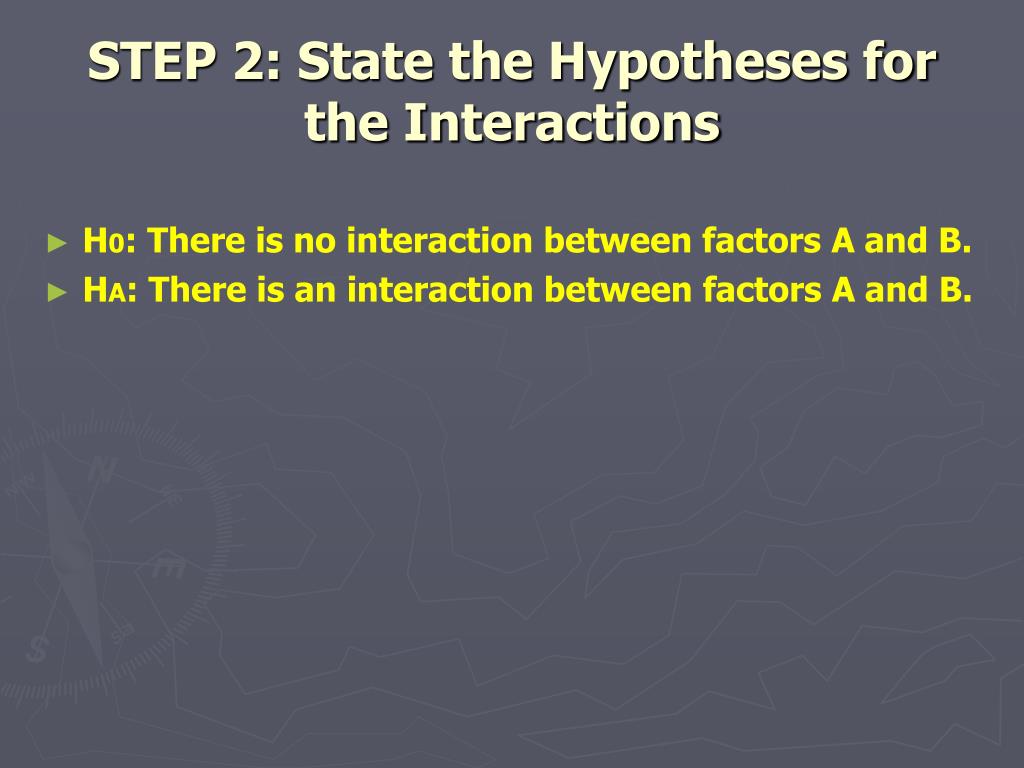 STEP 2: State the Hypotheses for the Interactions

► $H_0$: There is no interaction between factors A and B.
► $H_A$: There is an interaction between factors A and B.